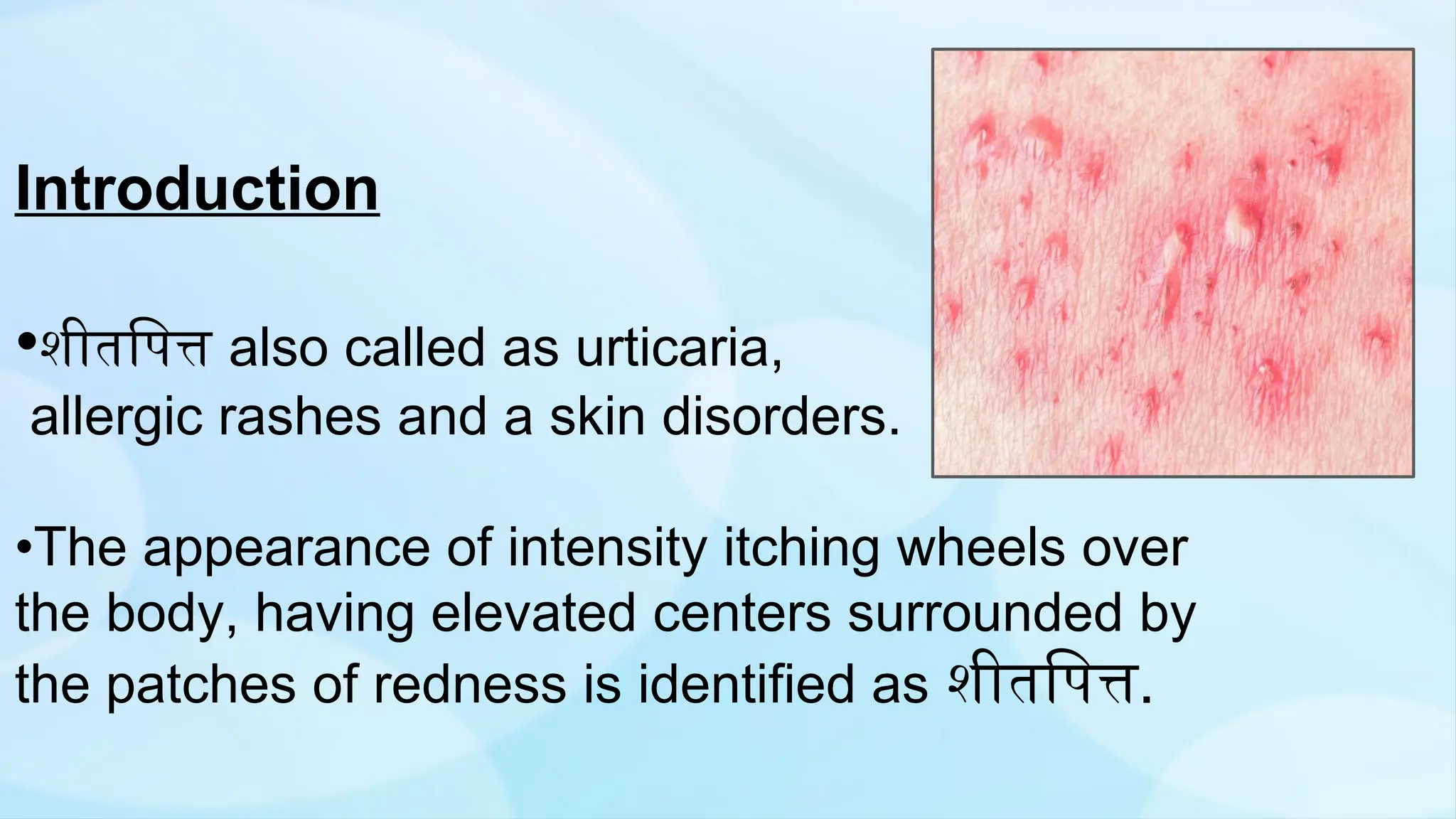 Introduction

•शीतपित्त also called as urticaria, allergic rashes and a skin disorders.

•The appearance of intensity itching wheels over the body, having elevated centers surrounded by the patches of redness is identified as शीतपित्त.